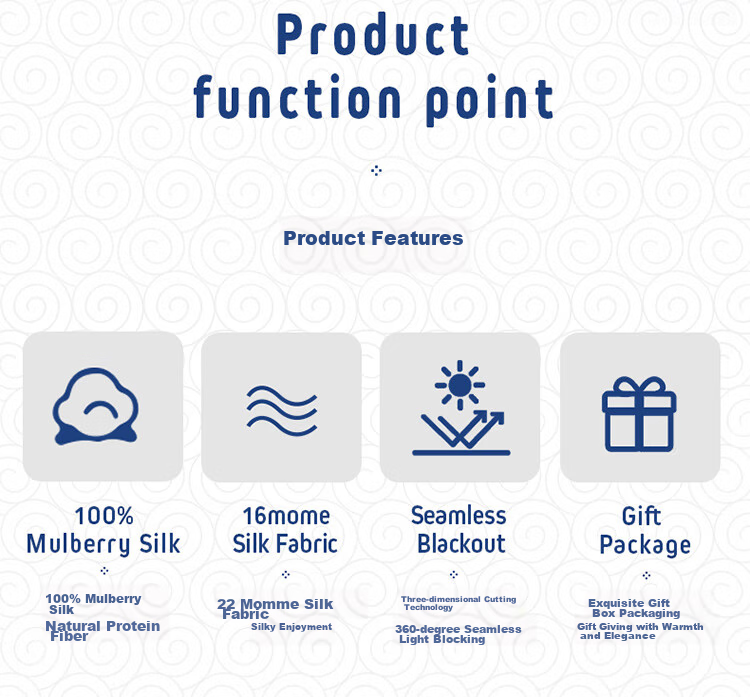 Product function point

Product Features

100% Mulberry Silk

100% Mulberry Silk

Natural Protein Fiber

16mome Silk Fabric

22 Momme Silk Fabric

Silky Enjoyment

Seamless Blackout

Three-dimensional Cutting Technology

360-degree Seamless Light Blocking

Gift Package

Exquisite Gift Box Packaging

Gift Giving with Warmth and Elegance